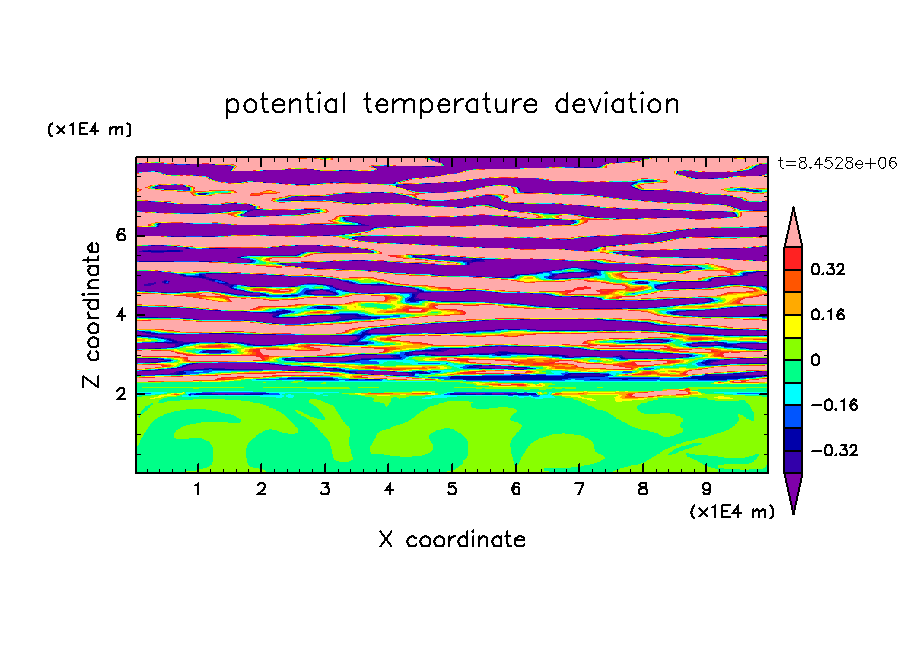 potential temperature deviation

(x1E4 m)

t=8.4528e+06

Z coordinate

6
4
2

0.32
0.16
0
−0.16
−0.32

1 2 3 4 5 6 7 8 9

(x1E4 m)

X coordinate